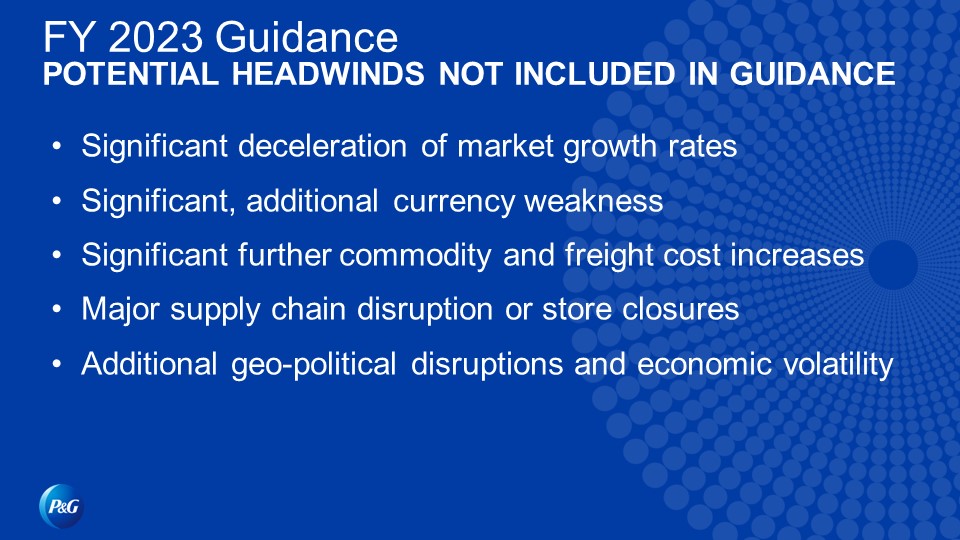 FY 2023 Guidance
POTENTIAL HEADWINDS NOT INCLUDED IN GUIDANCE

• Significant deceleration of market growth rates
• Significant, additional currency weakness
• Significant further commodity and freight cost increases
• Major supply chain disruption or store closures
• Additional geo-political disruptions and economic volatility

P&G